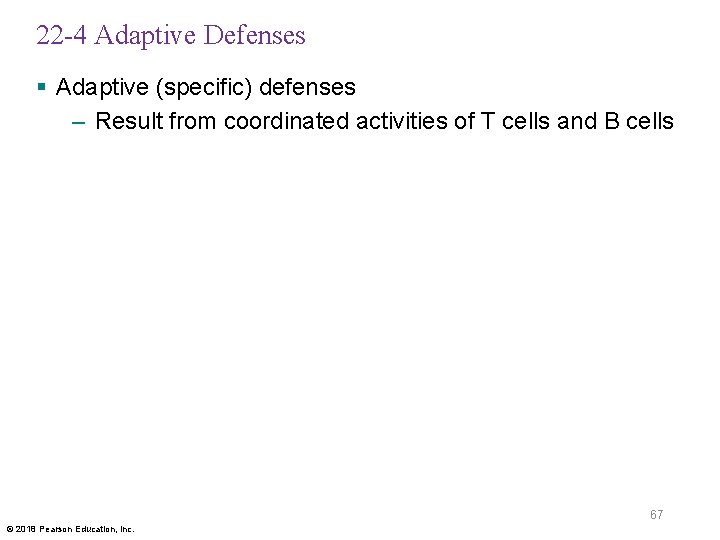 22-4 Adaptive Defenses

▪ Adaptive (specific) defenses

– Result from coordinated activities of T cells and B cells

67

© 2018 Pearson Education, Inc.